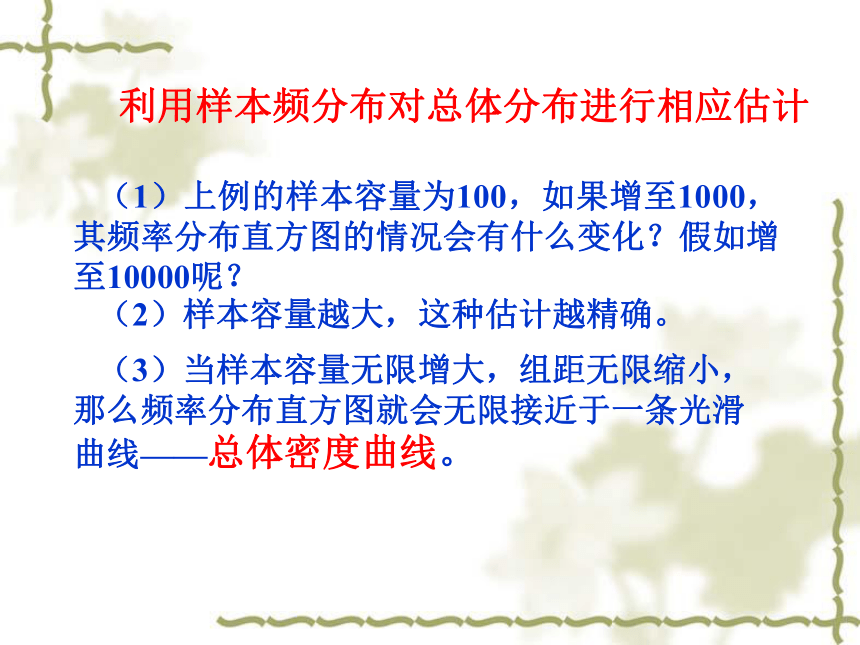 利用样本频分布对总体分布进行相应估计

（1）上例的样本容量为100，如果增至1000，其频率分布直方图的情况会有什么变化？假如增至10000呢？

（2）样本容量越大，这种估计越精确。

（3）当样本容量无限增大，组距无限缩小，那么频率分布直方图就会无限接近于一条光滑曲线——总体密度曲线。